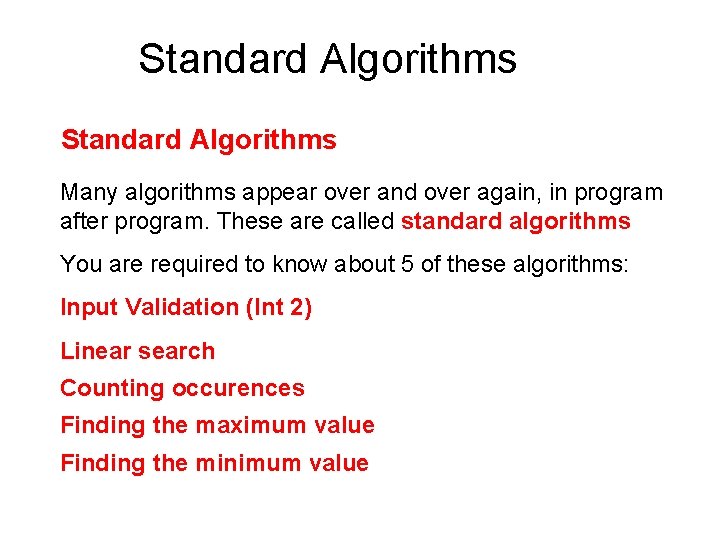 Standard Algorithms

Standard Algorithms

Many algorithms appear over and over again, in program after program. These are called standard algorithms

You are required to know about 5 of these algorithms:

Input Validation (Int 2)

Linear search

Counting occurences

Finding the maximum value

Finding the minimum value